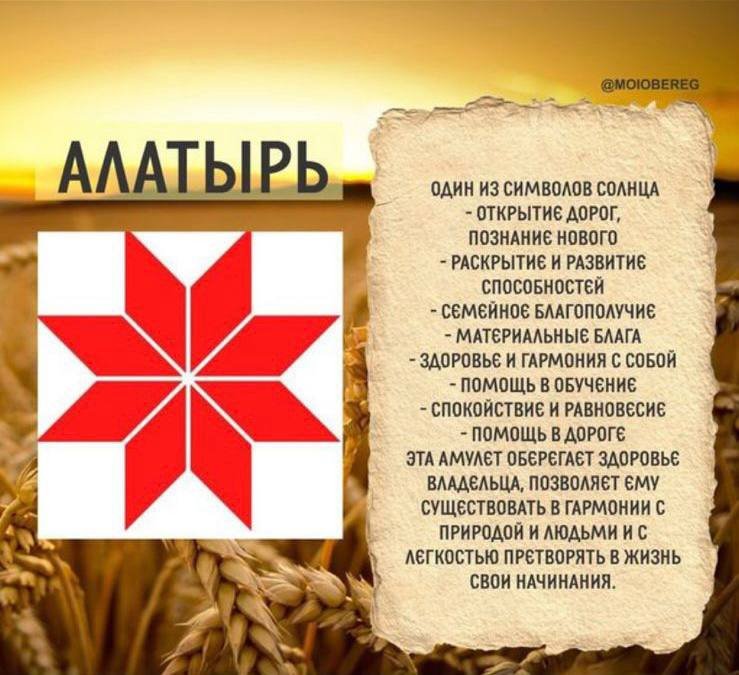 @MOIOBEREG

АЛАТЫРЬ

ОДИН ИЗ СИМВОЛОВ СОЛНЦА
- ОТКРЫТИЕ ДОРОГ,
ПОЗНАНИЕ НОВОГО
- РАСКРЫТИЕ И РАЗВИТИЕ СПОСОБНОСТЕЙ
- СЕМЕЙНОЕ БЛАГОПОЛУЧИЕ
- МАТЕРИАЛЬНЫЕ БЛАГА
- ЗДОРОВЬЕ И ГАРМОНИЯ С СОБОЙ
- ПОМОЩЬ В ОБУЧЕНИЕ
- СПОКОЙСТВИЕ И РАВНОВЕСИЕ
- ПОМОЩЬ В ДОРОГЕ
ЭТА АМУЛЕТ ОБЕРЕГАЕТ ЗДОРОВЬЕ ВЛАДЕЛЬЦА, ПОЗВОЛЯЕТ ЕМУ СУЩЕСТВОВАТЬ В ГАРМОНИИ С ПРИРОДОЙ И ЛЮДЬМИ И С ЛЕГКОСТЬЮ ПРЕТВОРЯТЬ В ЖИЗНЬ СВОИ НАЧИНАНИЯ.